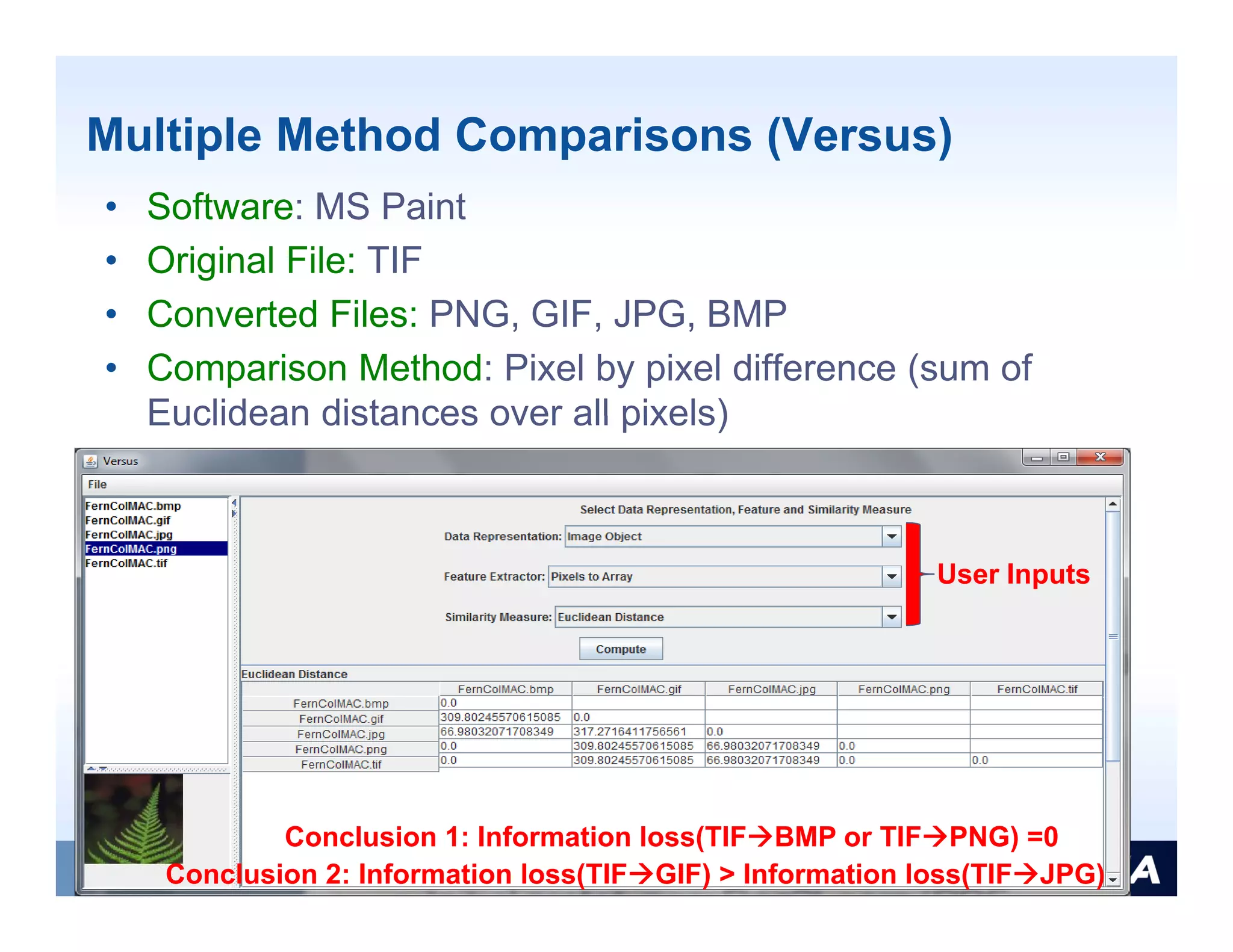 Multiple Method Comparisons (Versus)

• Software: MS Paint
• Original File: TIF
• Converted Files: PNG, GIF, JPG, BMP
• Comparison Method: Pixel by pixel difference (sum of Euclidean distances over all pixels)

Versus

File

FernColMAC.bmp
FernColMAC.gif
FernColMAC.jpg
FernColMAC.png
FernColMAC.tif

Select Data Representation, Feature and Similarity Measure

Data Representation: Image Object

Feature Extractor: Pixels to Array

Similarity Measure: Euclidean Distance

User Inputs

Compute

Euclidean Distance

| | FernColMAC.bmp | FernColMAC.gif | FernColMAC.jpg | FernColMAC.png | FernColMAC.tif |
|---|---|---|---|---|---|
| FernColMAC.bmp | 0.0 | | | | |
| FernColMAC.gif | 309.80245570615085 | 0.0 | | | |
| FernColMAC.jpg | 66.98032071708349 | 317.2716411756561 | 0.0 | | |
| FernColMAC.png | 0.0 | 309.80245570615085 | 66.98032071708349 | 0.0 | |
| FernColMAC.tif | 0.0 | 309.80245570615085 | 66.98032071708349 | 0.0 | 0.0 |

Conclusion 1: Information loss(TIF→BMP or TIF→PNG) =0
Conclusion 2: Information loss(TIF→GIF) > Information loss(TIF→JPG)

A